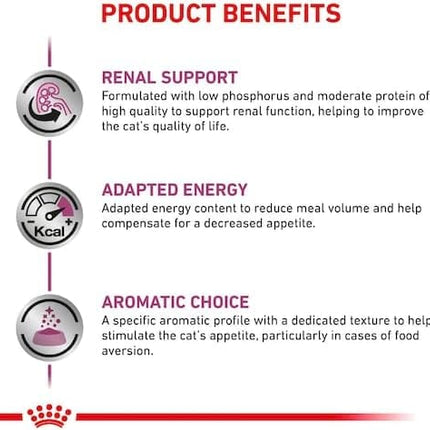 PRODUCT BENEFITS

RENAL SUPPORT
Formulated with low phosphorus and moderate protein of high quality to support renal function, helping to improve the cat's quality of life.

Kcal

ADAPTED ENERGY
Adapted energy content to reduce meal volume and help compensate for a decreased appetite.

AROMATIC CHOICE
A specific aromatic profile with a dedicated texture to help stimulate the cat's appetite, particularly in cases of food aversion.